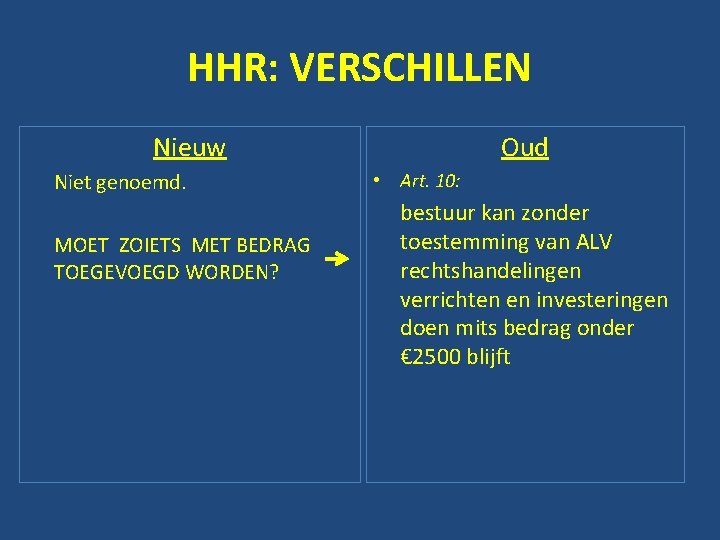 HHR: VERSCHILLEN

Nieuw

Niet genoemd.

MOET ZOIETS MET BEDRAG TOEGEVOEGD WORDEN? →

Oud

• Art. 10:

bestuur kan zonder toestemming van ALV rechtshandelingen verrichten en investeringen doen mits bedrag onder €2500 blijft